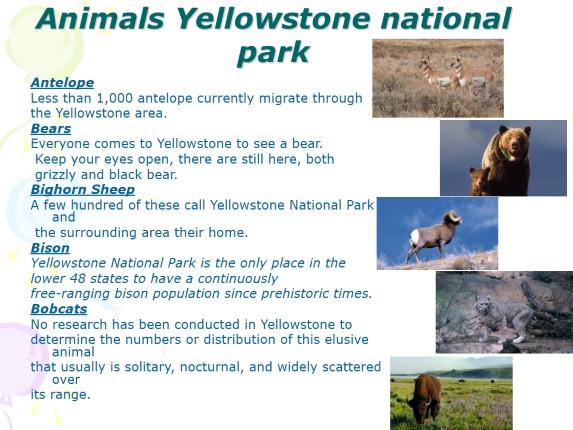 Animals Yellowstone national park

Antelope
Less than 1,000 antelope currently migrate through the Yellowstone area.

Bears
Everyone comes to Yellowstone to see a bear. Keep your eyes open, there are still here, both grizzly and black bear.

Bighorn Sheep
A few hundred of these call Yellowstone National Park and the surrounding area their home.

Bison
Yellowstone National Park is the only place in the lower 48 states to have a continuously free-ranging bison population since prehistoric times.

Bobcats
No research has been conducted in Yellowstone to determine the numbers or distribution of this elusive animal that usually is solitary, nocturnal, and widely scattered over its range.